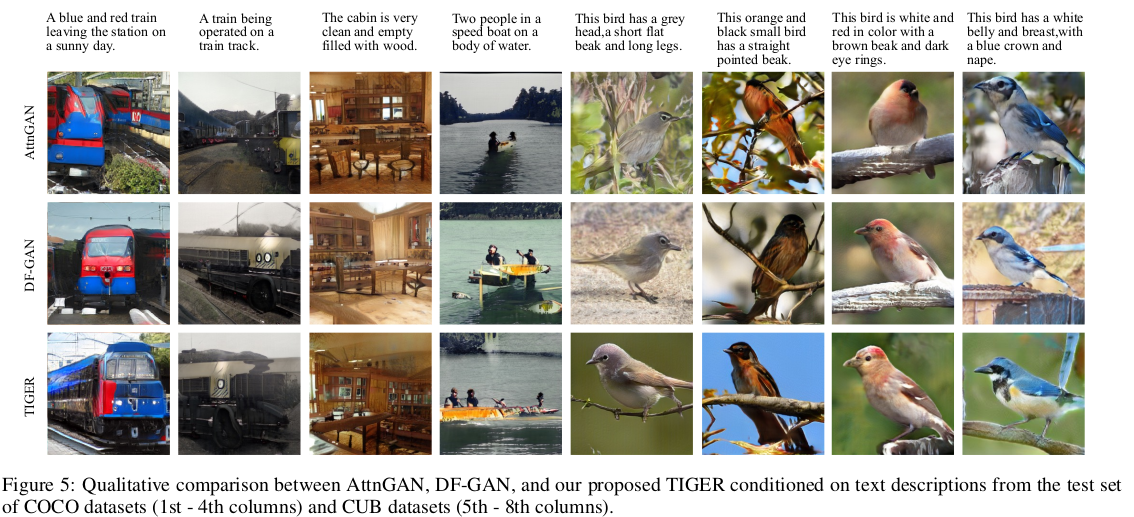 A blue and red train leaving the station on a sunny day.

A train being operated on a train track.

The cabin is very clean and empty filled with wood.

Two people in a speed boat on a body of water.

This bird has a grey head,a short flat beak and long legs.

This orange and black small bird has a straight pointed beak.

This bird is white and red in color with a brown beak and dark eye rings.

This bird has a white belly and breast,with a blue crown and nape.

AttnGAN

DF-GAN

TIGER

Figure 5: Qualitative comparison between AttnGAN, DF-GAN, and our proposed TIGER conditioned on text descriptions from the test set of COCO datasets (1st - 4th columns) and CUB datasets (5th - 8th columns).